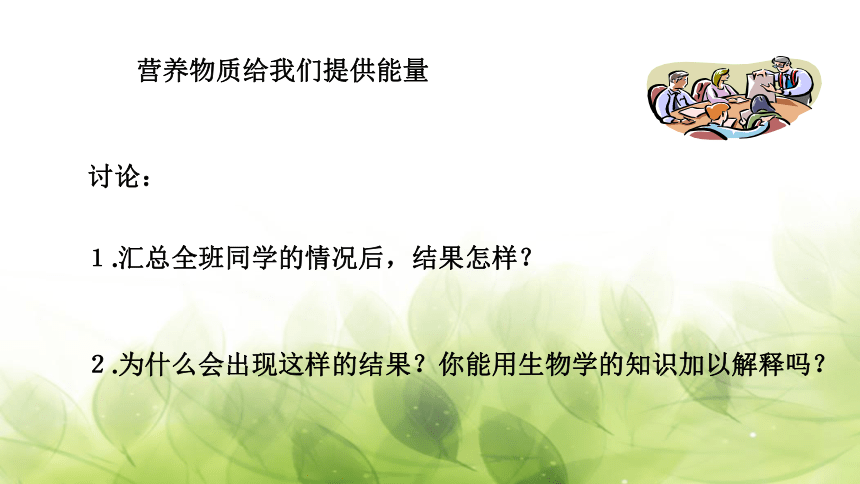 营养物质给我们提供能量

讨论：

1.汇总全班同学的情况后，结果怎样？

2.为什么会出现这样的结果？你能用生物学的知识加以解释吗？